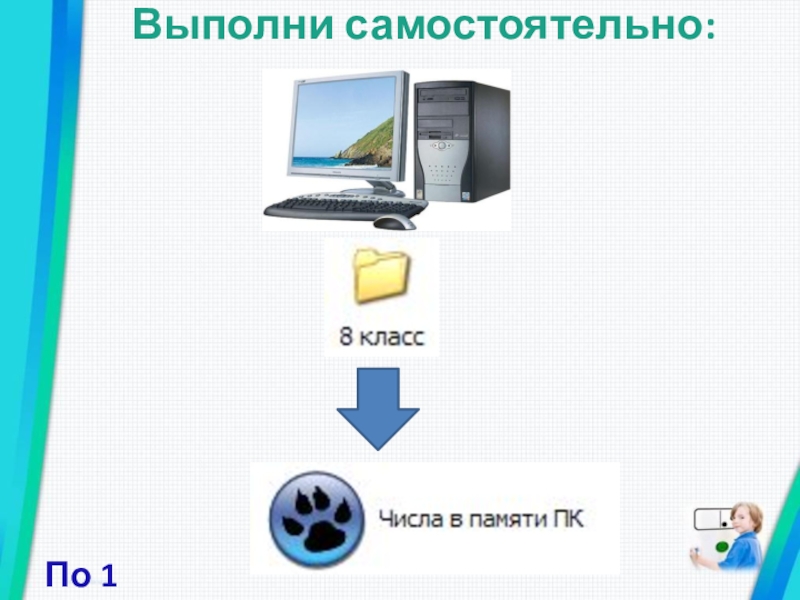 Выполни самостоятельно:

8 класс

Числа в памяти ПК

По 1